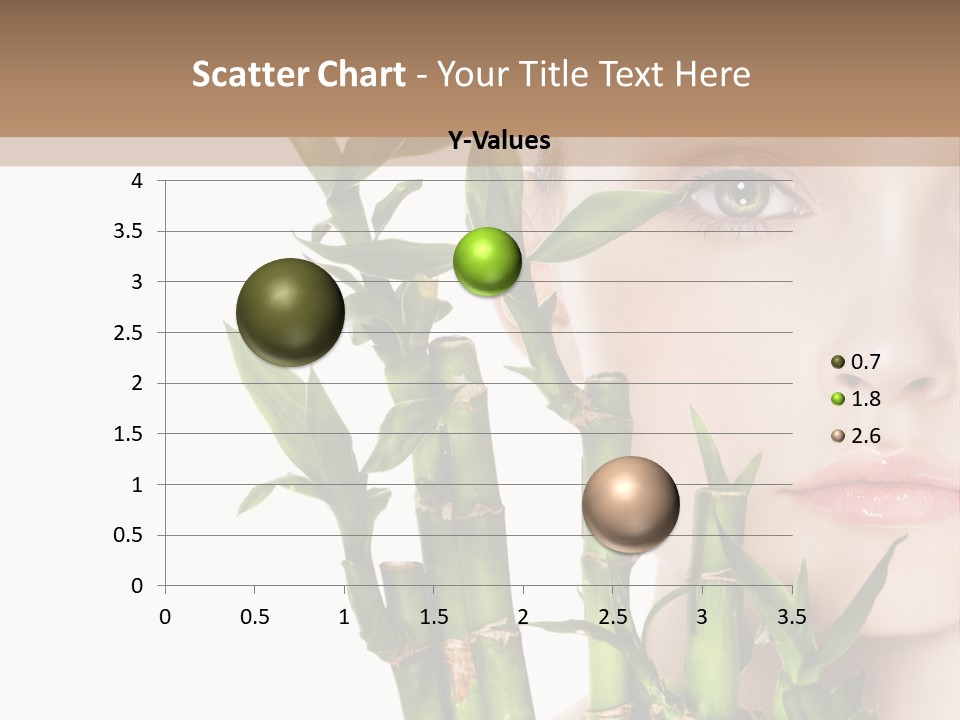 Scatter Chart - Your Title Text Here

Y-Values

4
3.5
3
2.5
2
1.5
1
0.5
0

0 0.5 1 1.5 2 2.5 3 3.5

0.7
1.8
2.6